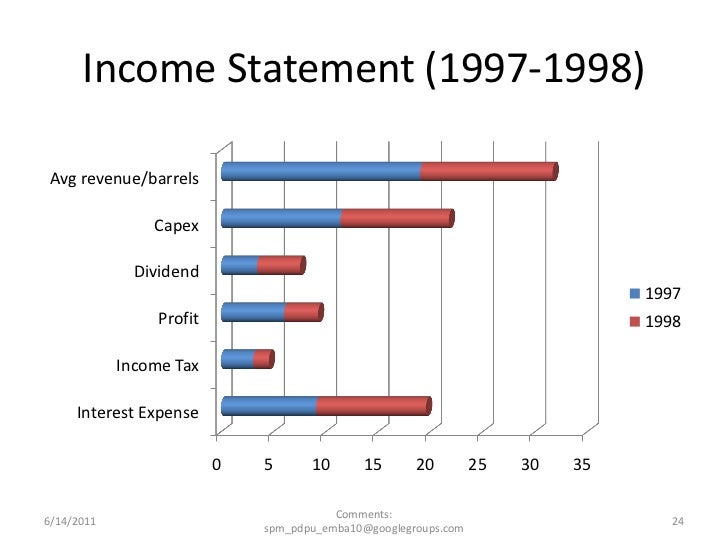 Income Statement (1997-1998)

Avg revenue/barrels
Capex
Dividend
Profit
Income Tax
Interest Expense

0 5 10 15 20 25 30 35

1997
1998

6/14/2011

Comments:
spm_pdpu_emba10@googlegroups.com

24